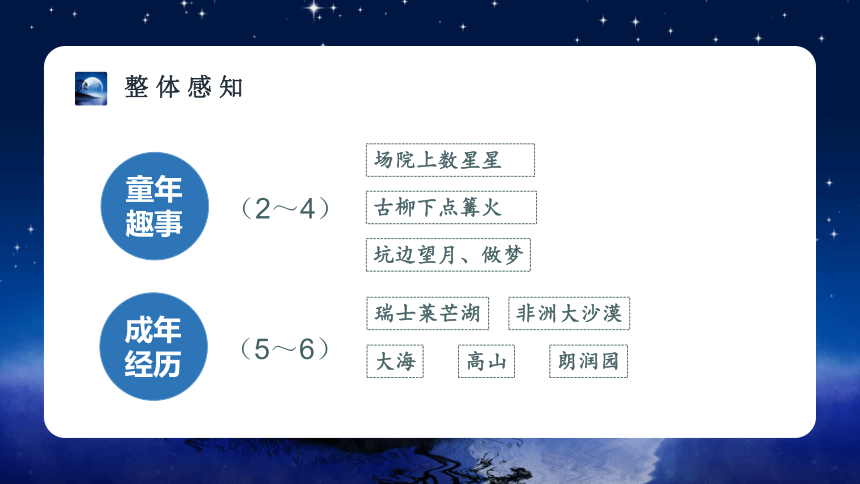 整体感知

童年趣事

（2～4）

场院上数星星

古柳下点篝火

坑边望月、做梦

成年经历

（5～6）

瑞士莱芒湖

非洲大沙漠

大海

高山

朗润园